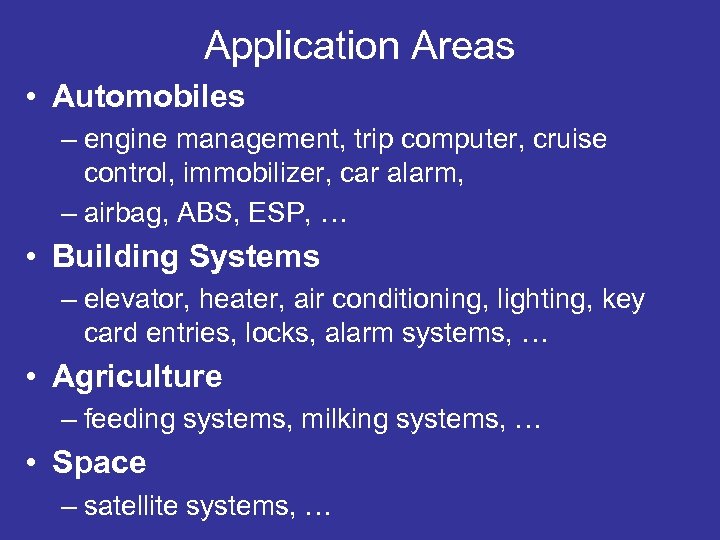 Application Areas

• Automobiles
– engine management, trip computer, cruise control, immobilizer, car alarm,
– airbag, ABS, ESP, …

• Building Systems
– elevator, heater, air conditioning, lighting, key card entries, locks, alarm systems, …

• Agriculture
– feeding systems, milking systems, …

• Space
– satellite systems, …